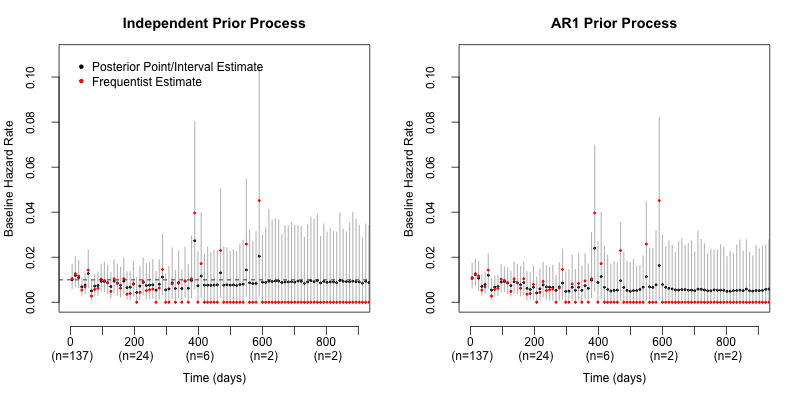 Independent Prior Process

Posterior Point/Interval Estimate
Frequentist Estimate

Baseline Hazard Rate

0.00
0.02
0.04
0.06
0.08
0.10

0
(n=137)
200
(n=24)
400
(n=6)
600
(n=2)
800
(n=2)

Time (days)

AR1 Prior Process

Baseline Hazard Rate

0.00
0.02
0.04
0.06
0.08
0.10

0
(n=137)
200
(n=24)
400
(n=6)
600
(n=2)
800
(n=2)

Time (days)